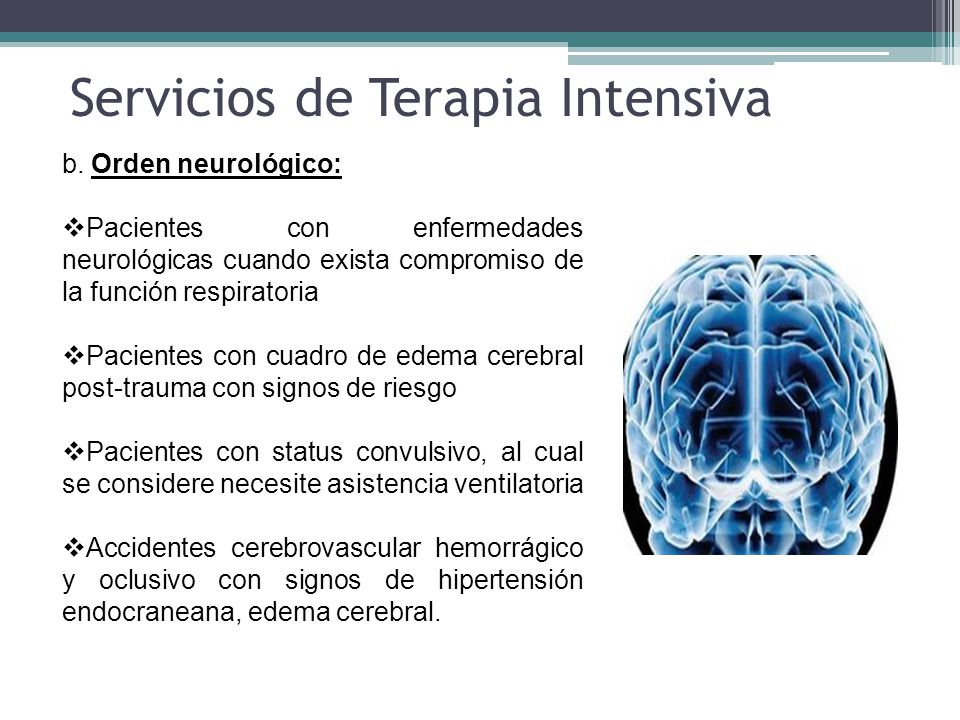 Servicios de Terapia Intensiva

b. Orden neurológico:

❖Pacientes con enfermedades neurológicas cuando exista compromiso de la función respiratoria

❖Pacientes con cuadro de edema cerebral post-trauma con signos de riesgo

❖Pacientes con status convulsivo, al cual se considere necesite asistencia ventilatoria

❖Accidentes cerebrovascular hemorrágico y oclusivo con signos de hipertensión endocraneana, edema cerebral.